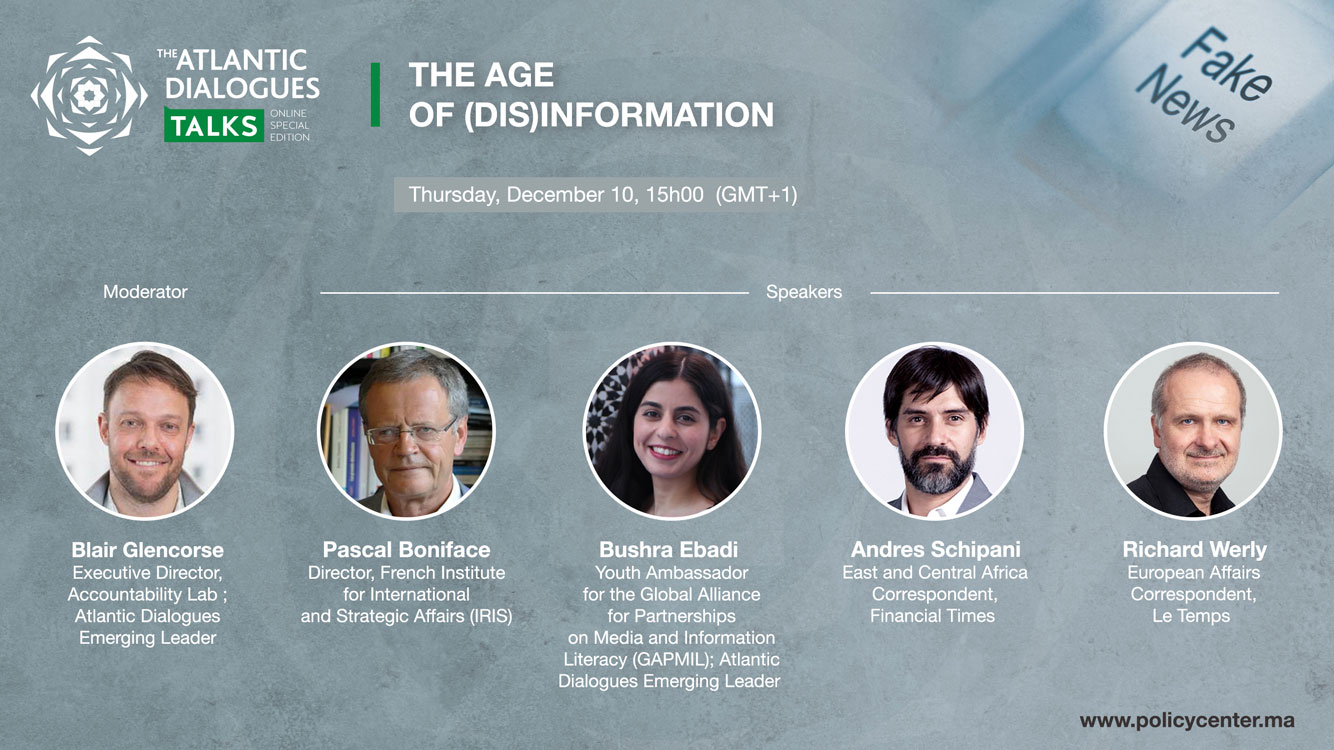 THE ATLANTIC DIALOGUES
TALKS
ONLINE SPECIAL EDITION

THE AGE OF (DIS)INFORMATION

Fake News

Thursday, December 10, 15h00 (GMT+1)

Moderator

Speakers

Blair Glencorse
Executive Director, Accountability Lab ; Atlantic Dialogues Emerging Leader

Pascal Boniface
Director, French Institute for International and Strategic Affairs (IRIS)

Bushra Ebadi
Youth Ambassador for the Global Alliance for Partnerships on Media and Information Literacy (GAPMIL); Atlantic Dialogues Emerging Leader

Andres Schipani
East and Central Africa Correspondent, Financial Times

Richard Werly
European Affairs Correspondent, Le Temps

www.policycenter.ma